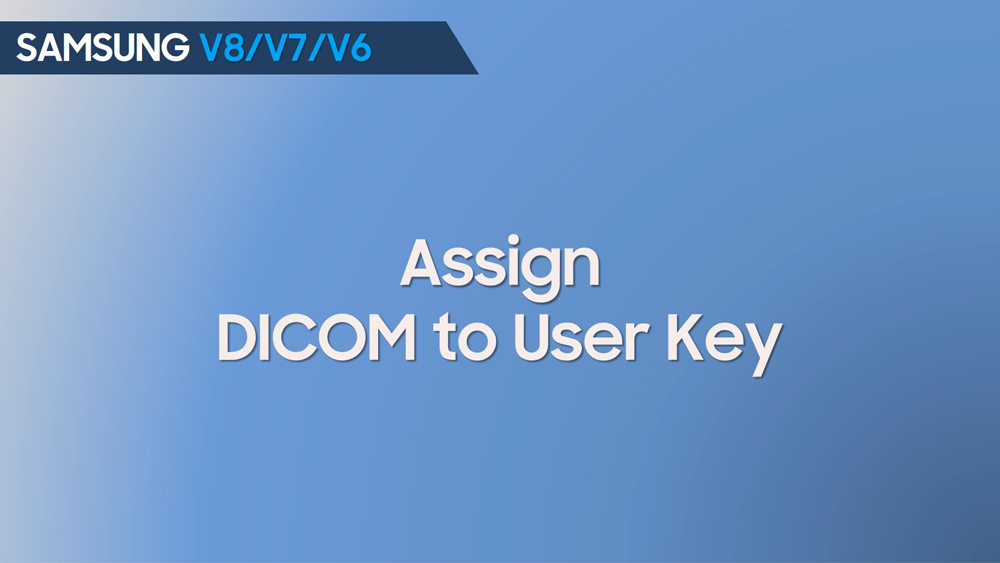 SAMSUNG V8/V7/V6

Assign
DICOM to User Key